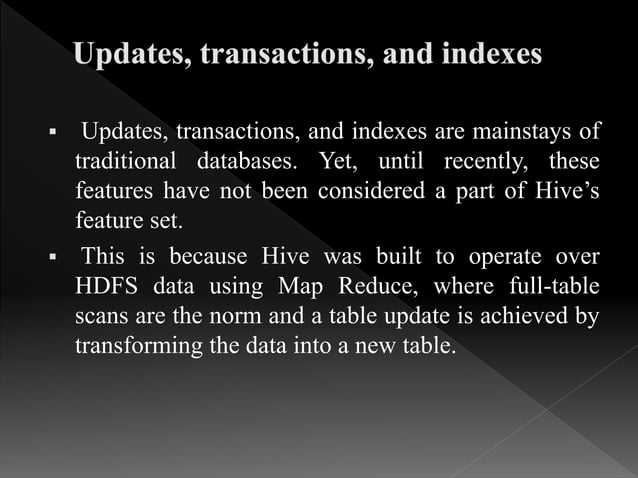 Updates, transactions, and indexes

▪ Updates, transactions, and indexes are mainstays of traditional databases. Yet, until recently, these features have not been considered a part of Hive's feature set.

▪ This is because Hive was built to operate over HDFS data using Map Reduce, where full-table scans are the norm and a table update is achieved by transforming the data into a new table.